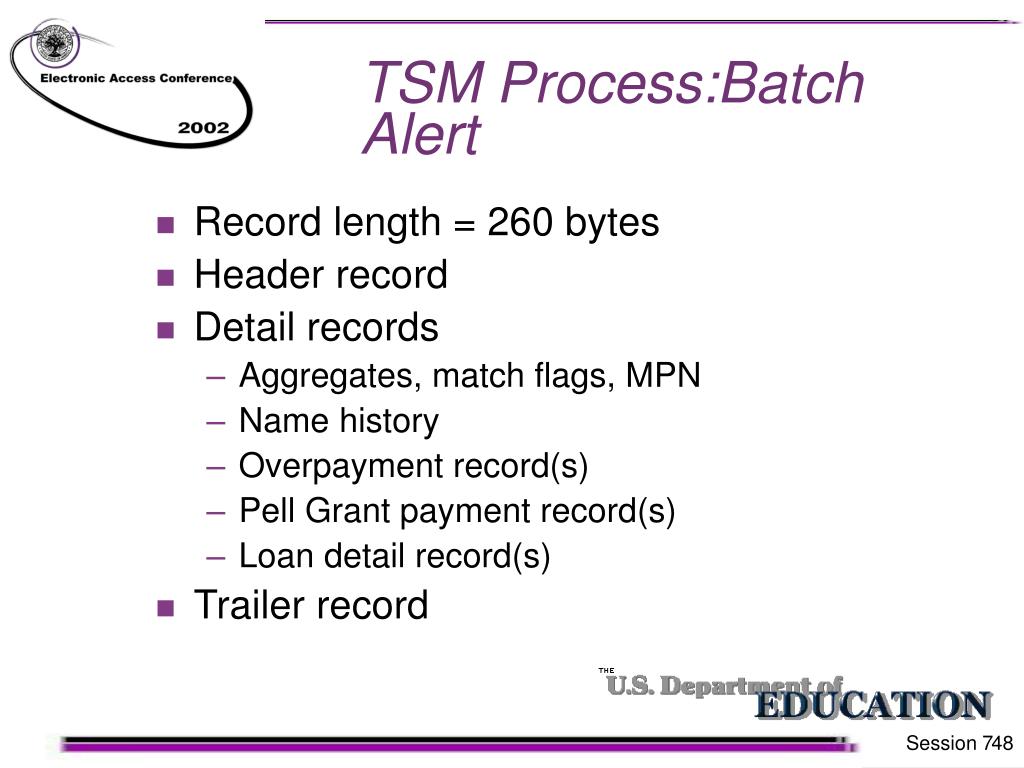 Electronic Access Conference
2002

TSM Process:Batch Alert

- Record length = 260 bytes
- Header record
- Detail records
  – Aggregates, match flags, MPN
  – Name history
  – Overpayment record(s)
  – Pell Grant payment record(s)
  – Loan detail record(s)
- Trailer record

THE U.S. Department of EDUCATION

Session 748